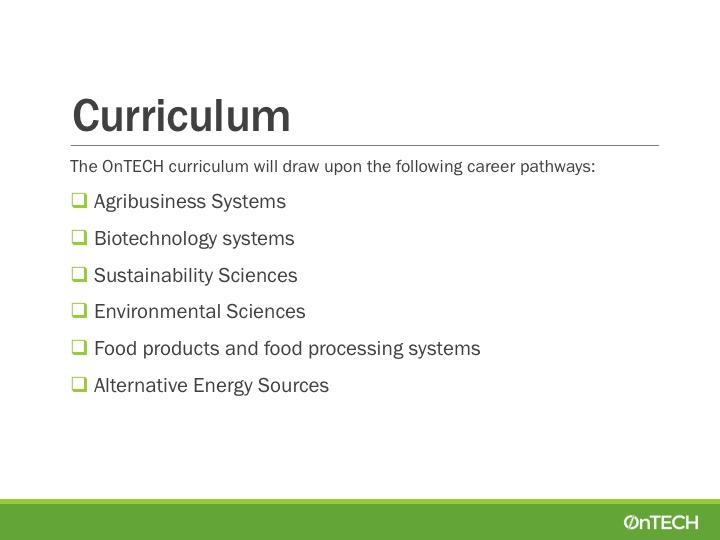 Curriculum

The OnTECH curriculum will draw upon the following career pathways:

❑ Agribusiness Systems

❑ Biotechnology systems

❑ Sustainability Sciences

❑ Environmental Sciences

❑ Food products and food processing systems

❑ Alternative Energy Sources

OnTECH